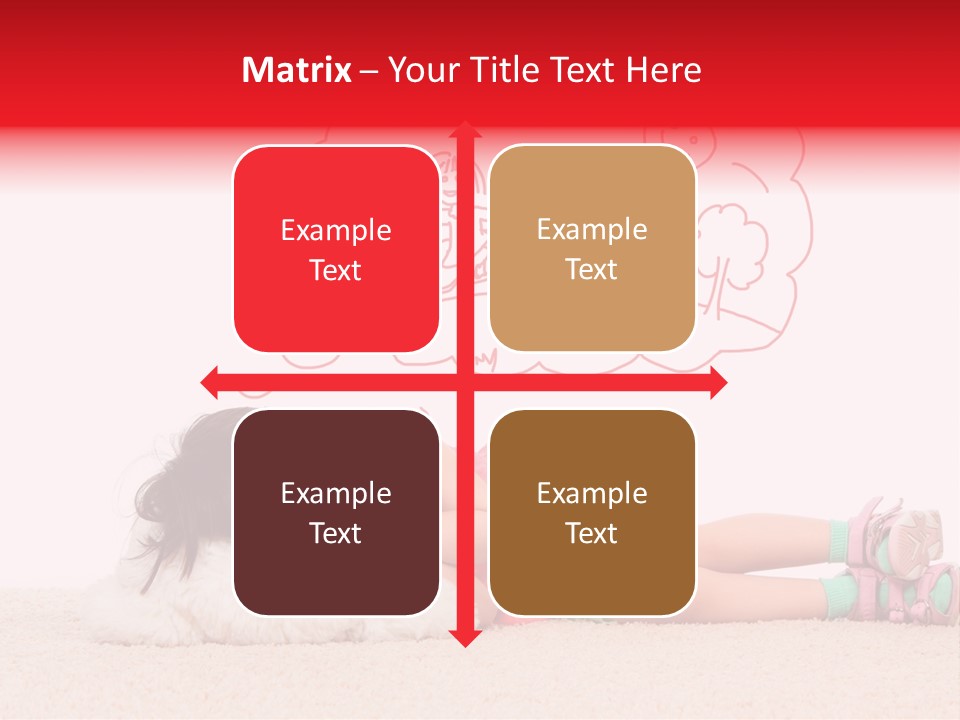 Matrix – Your Title Text Here

Example Text

Example Text

Example Text

Example Text